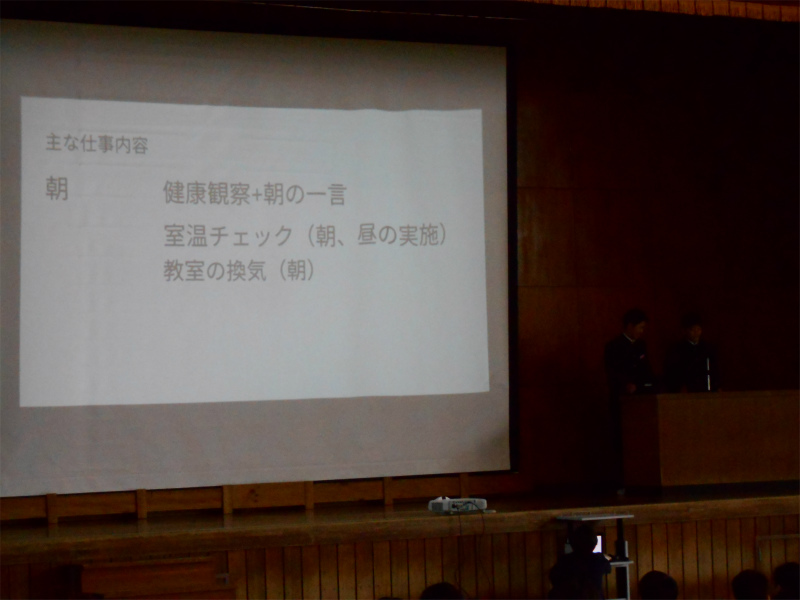 主な仕事内容

朝　　健康観察+朝の一言
　　　室温チェック（朝、昼の実施）
　　　教室の換気（朝）